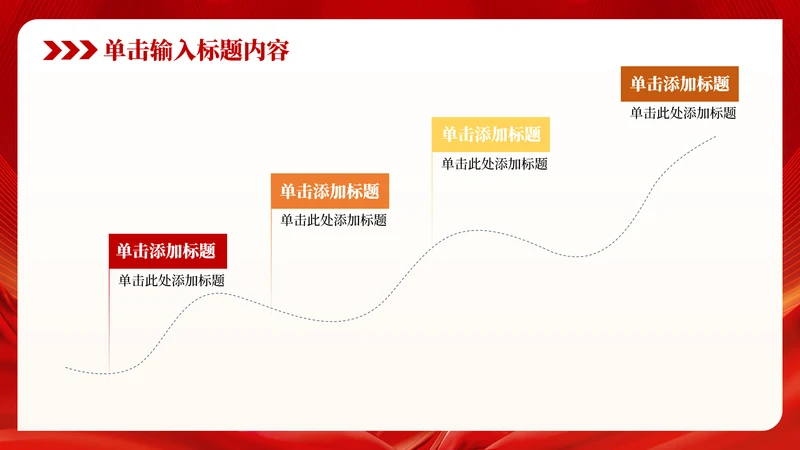 单击输入标题内容

单击添加标题
单击此处添加标题

单击添加标题
单击此处添加标题

单击添加标题
单击此处添加标题

单击添加标题
单击此处添加标题